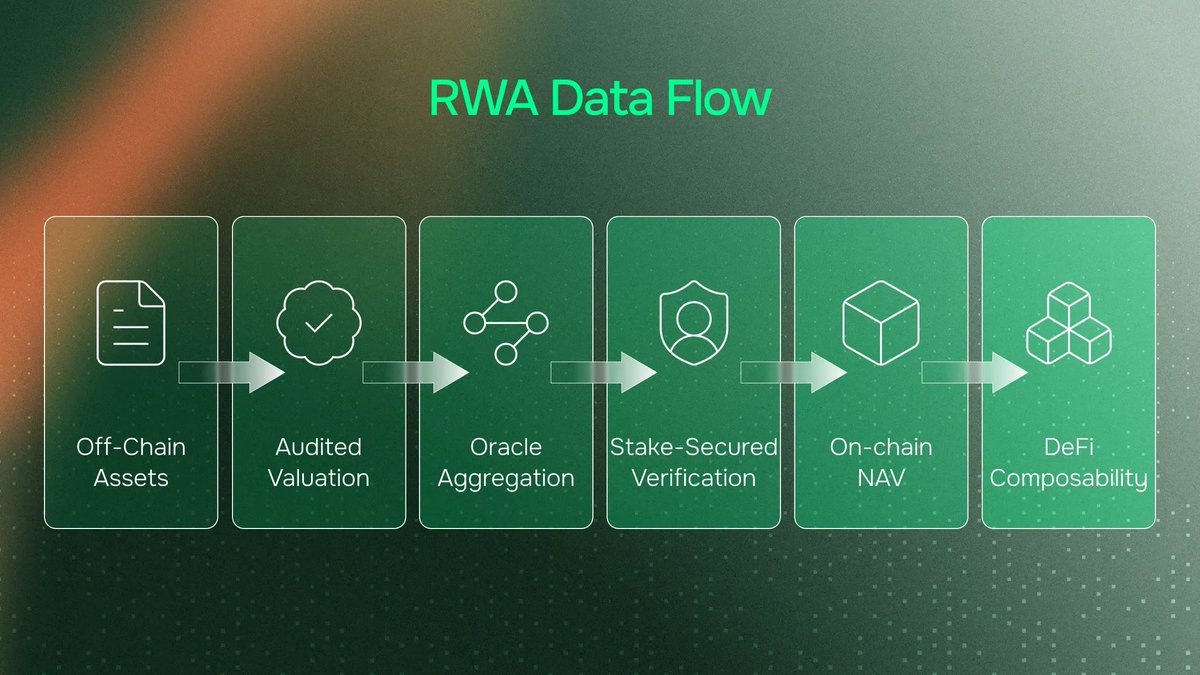 RWA Data Flow

Off-Chain Assets

Audited Valuation

Oracle Aggregation

Stake-Secured Verification

On-chain NAV

DeFi Composability